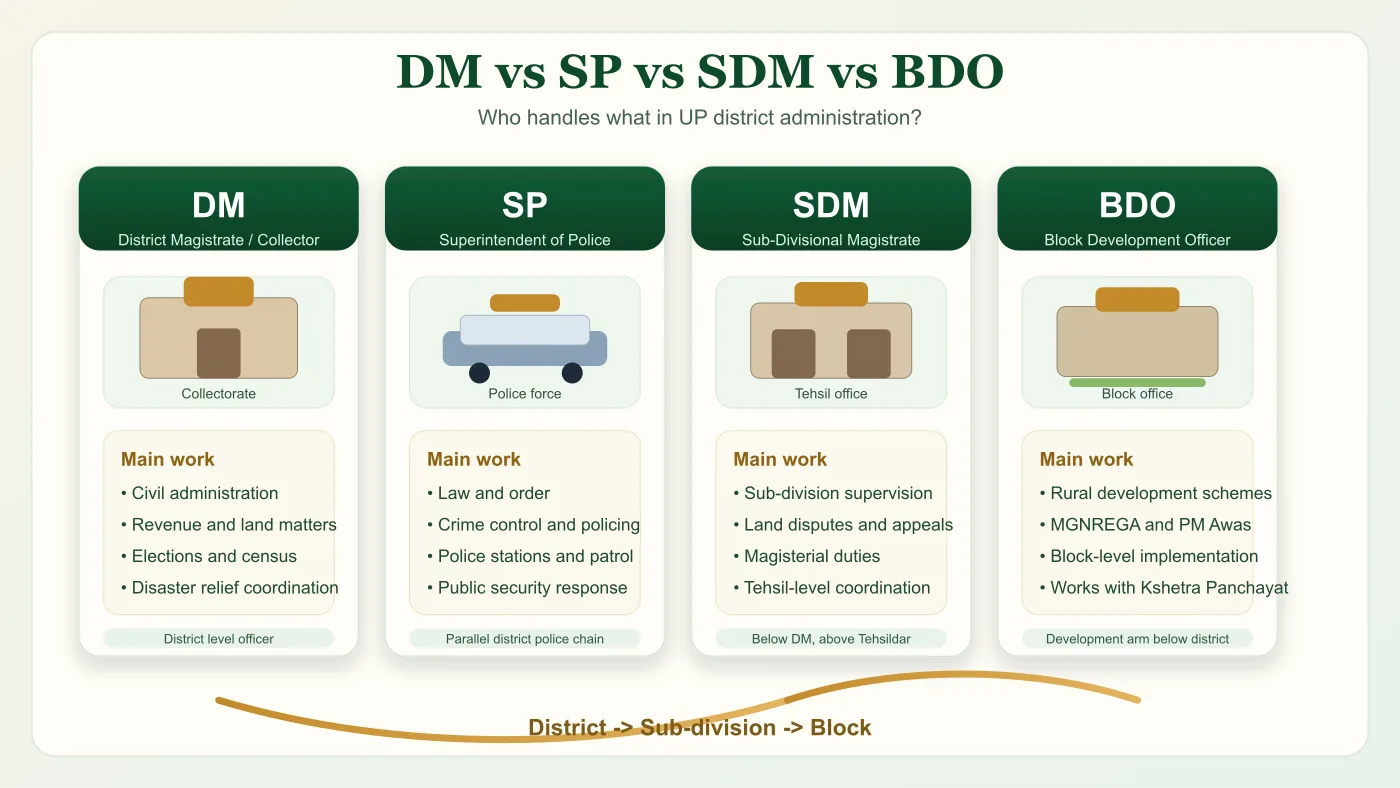 DM vs SP vs SDM vs BDO

Who handles what in UP district administration?

DM
District Magistrate / Collector

Collectorate

Main work
• Civil administration
• Revenue and land matters
• Elections and census
• Disaster relief coordination

District level officer

SP
Superintendent of Police

Police force

Main work
• Law and order
• Crime control and policing
• Police stations and patrol
• Public security response

Parallel district police chain

SDM
Sub-Divisional Magistrate

Tehsil office

Main work
• Sub-division supervision
• Land disputes and appeals
• Magisterial duties
• Tehsil-level coordination

Below DM, above Tehsildar

BDO
Block Development Officer

Block office

Main work
• Rural development schemes
• MGNREGA and PM Awas
• Block-level implementation
• Works with Kshetra Panchayat

Development arm below district

District -> Sub-division -> Block